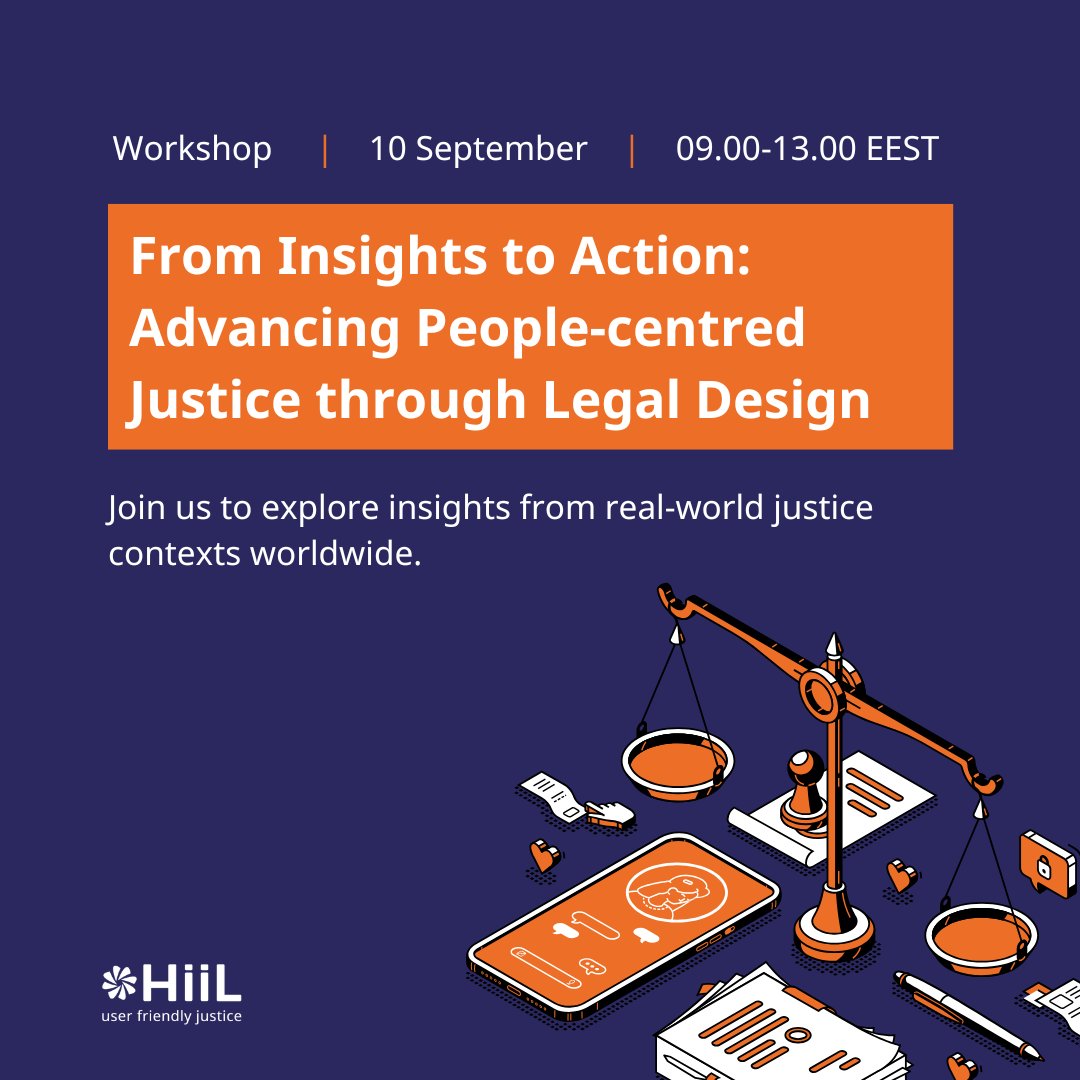 Workshop | 10 September | 09.00-13.00 EEST

From Insights to Action: Advancing People-centred Justice through Legal Design

Join us to explore insights from real-world justice contexts worldwide.

HiiL
user friendly justice